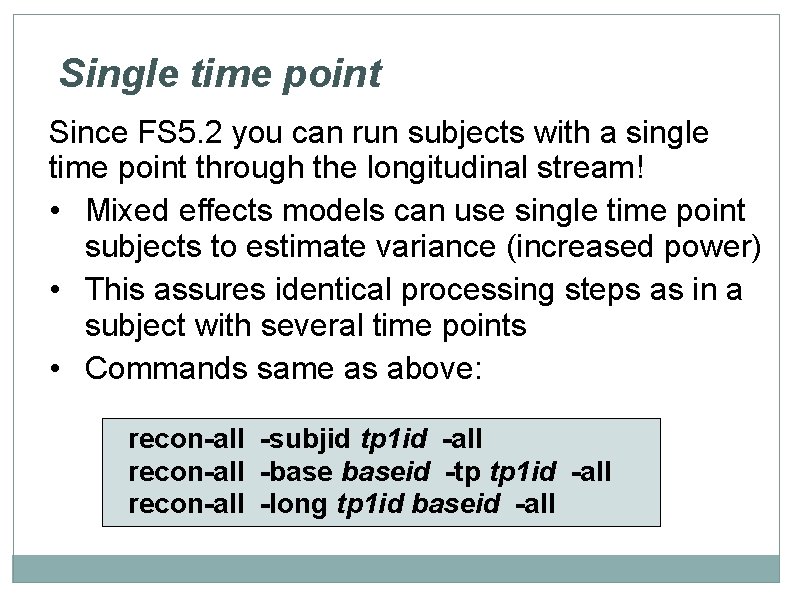 Single time point

Since FS5.2 you can run subjects with a single time point through the longitudinal stream!

• Mixed effects models can use single time point subjects to estimate variance (increased power)
• This assures identical processing steps as in a subject with several time points
• Commands same as above:

recon-all -subjid tp1id -all
recon-all -base baseid -tp tp1id -all
recon-all -long tp1id baseid -all